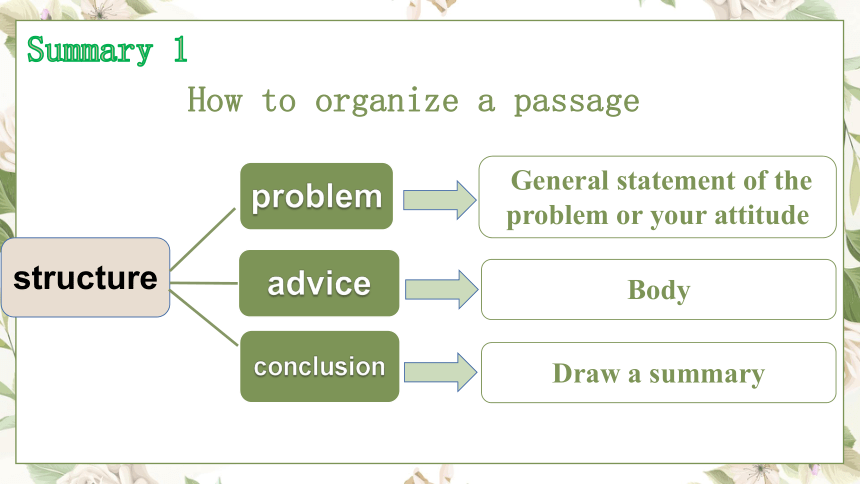 Summary 1

How to organize a passage

structure

problem

General statement of the problem or your attitude

advice

Body

conclusion

Draw a summary